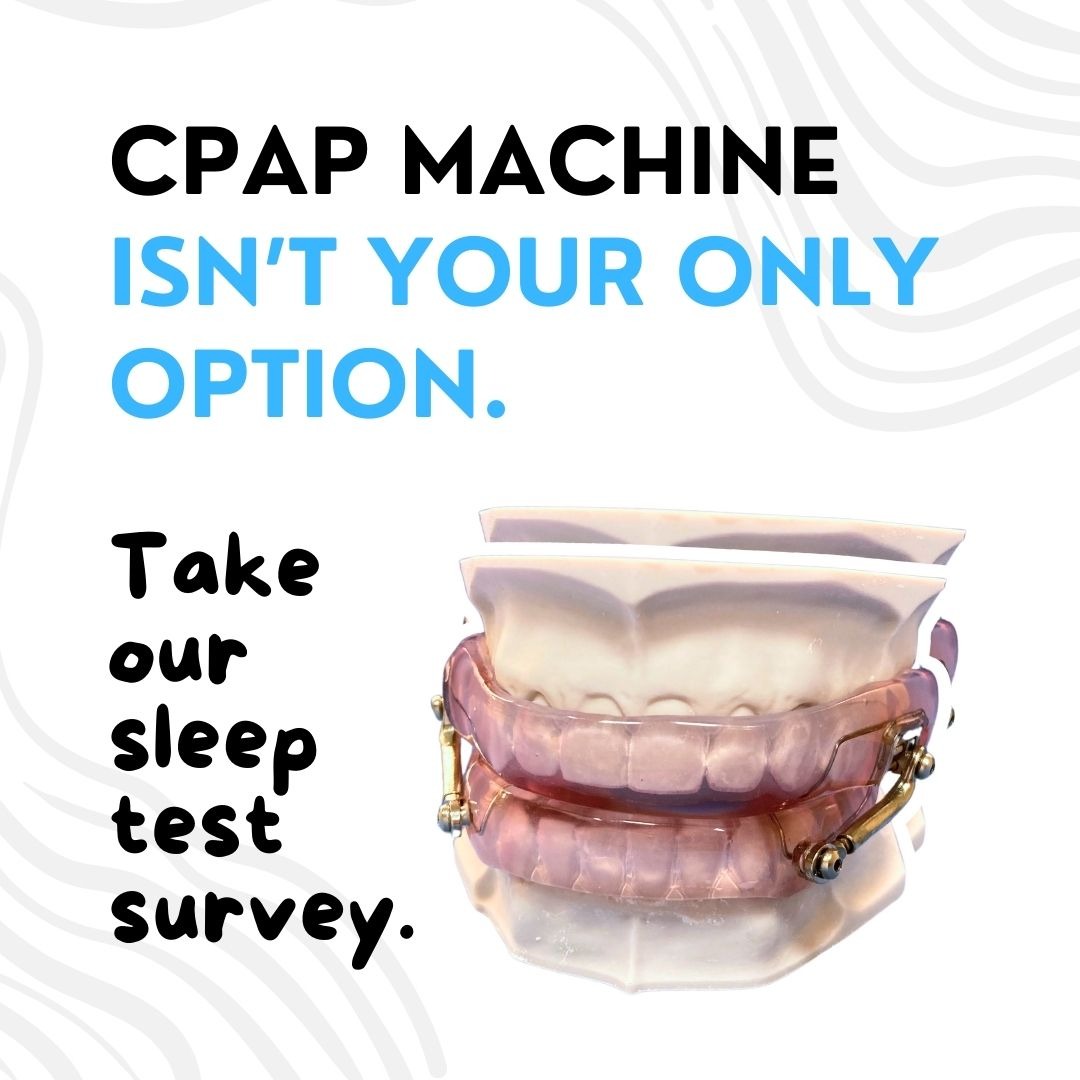 CPAP MACHINE ISN'T YOUR ONLY OPTION.

Take our sleep test survey.